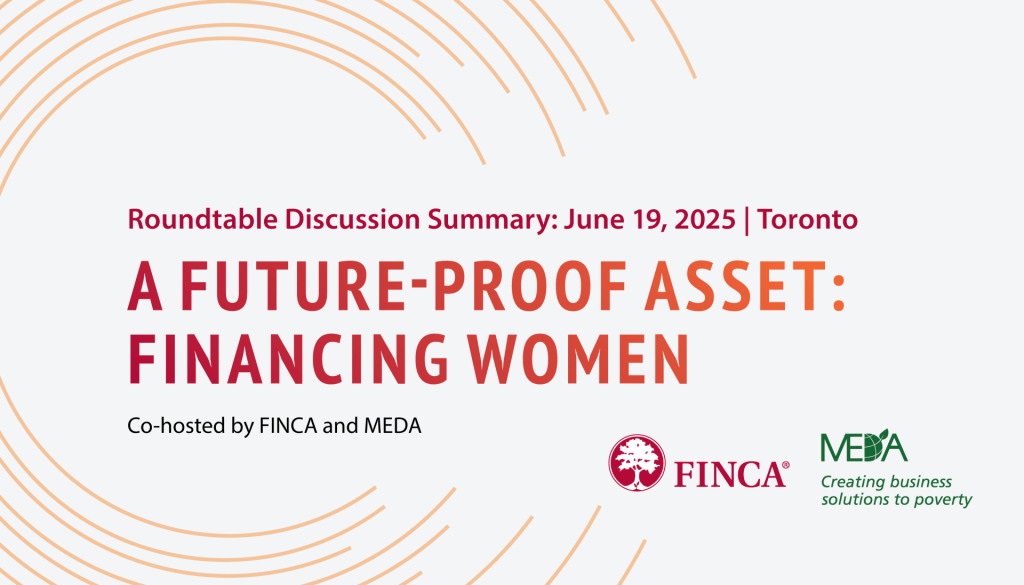 Roundtable Discussion Summary: June 19, 2025 | Toronto

A FUTURE-PROOF ASSET: FINANCING WOMEN

Co-hosted by FINCA and MEDA

FINCA®

MEDA
Creating business solutions to poverty